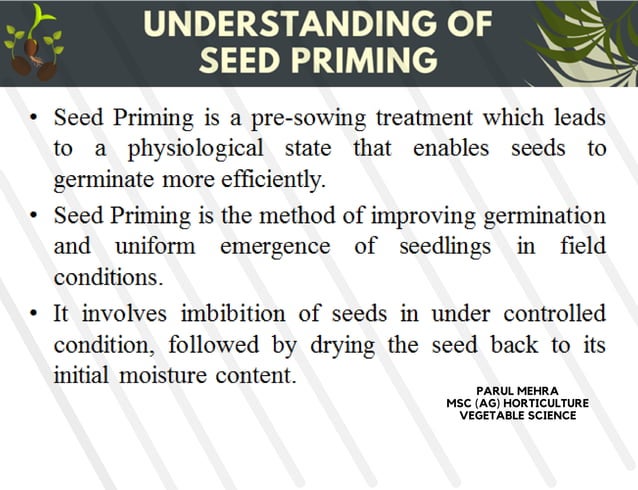 UNDERSTANDING OF SEED PRIMING

• Seed Priming is a pre-sowing treatment which leads to a physiological state that enables seeds to germinate more efficiently.

• Seed Priming is the method of improving germination and uniform emergence of seedlings in field conditions.

• It involves imbibition of seeds in under controlled condition, followed by drying the seed back to its initial moisture content.

PARUL MEHRA
MSC (AG) HORTICULTURE
VEGETABLE SCIENCE